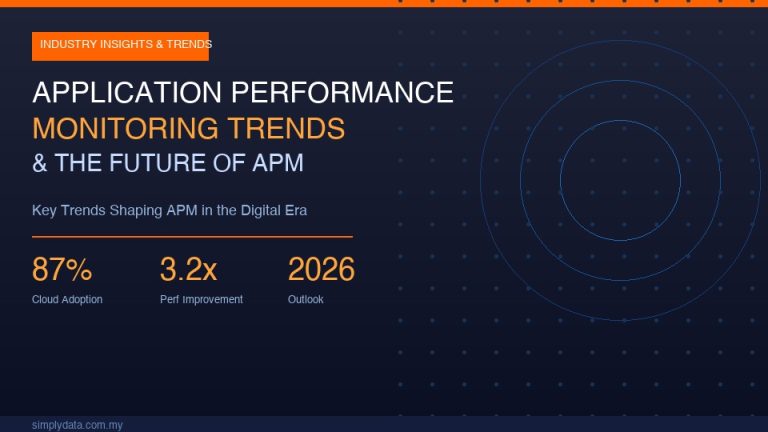 INDUSTRY INSIGHTS & TRENDS

APPLICATION PERFORMANCE
MONITORING TRENDS
& THE FUTURE OF APM

Key Trends Shaping APM in the Digital Era

87%
Cloud Adoption

3.2x
Perf Improvement

2026
Outlook

simplydata.com.my